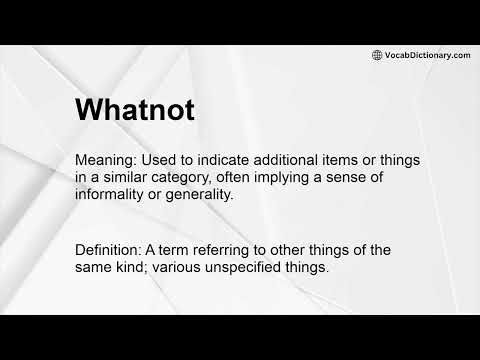 VocabDictionary.com

Whatnot

Meaning: Used to indicate additional items or things in a similar category, often implying a sense of informality or generality.

Definition: A term referring to other things of the same kind; various unspecified things.